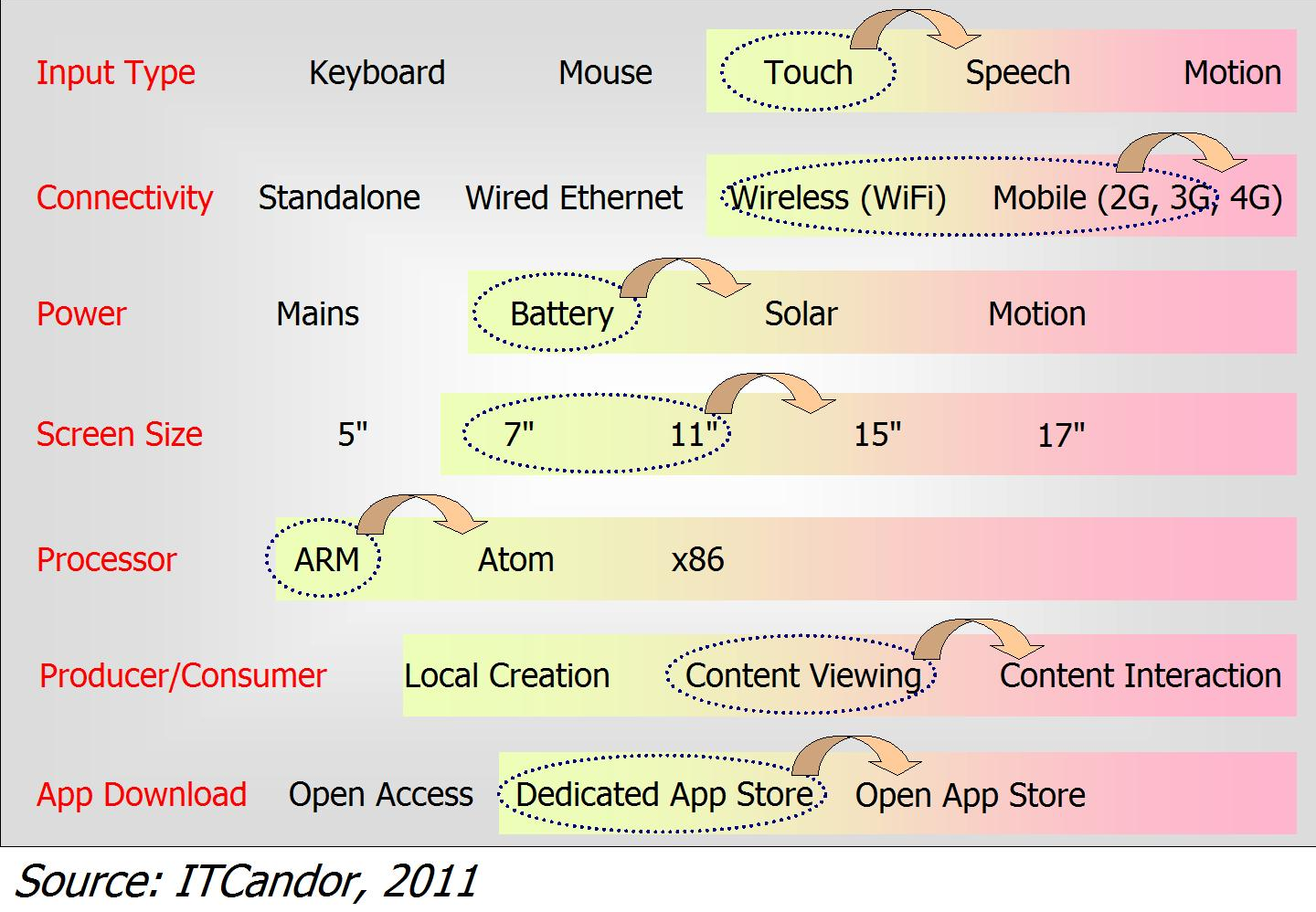 Input Type Keyboard Mouse Touch Speech Motion

Connectivity Standalone Wired Ethernet Wireless (WiFi) Mobile (2G, 3G, 4G)

Power Mains Battery Solar Motion

Screen Size 5" 7" 11" 15" 17"

Processor ARM Atom x86

Producer/Consumer Local Creation Content Viewing Content Interaction

App Download Open Access Dedicated App Store Open App Store

Source: ITCandor, 2011